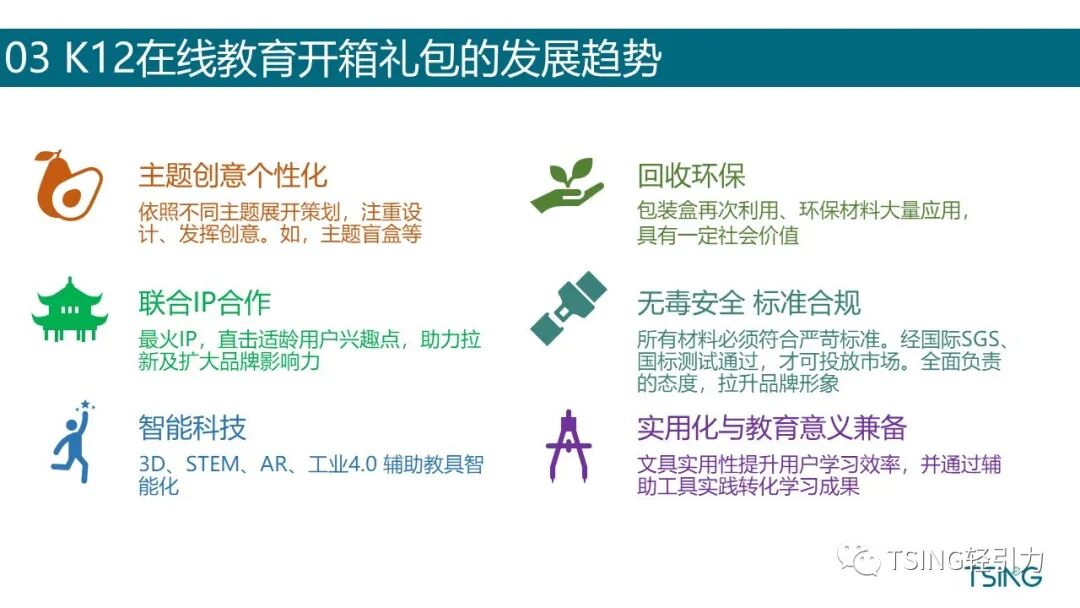 03 K12在线教育开箱礼包的发展趋势

主题创意个性化

依照不同主题展开策划，注重设计、发挥创意。如，主题盲盒等

联合IP合作

最火IP，直击适龄用户兴趣点，助力拉新及扩大品牌影响力

智能科技

3D、STEM、AR、工业4.0 辅助教具智能化

回收环保

包装盒再次利用、环保材料大量应用，具有一定社会价值

无毒安全 标准合规

所有材料必须符合严苛标准。经国际SGS、国标测试通过，才可投放市场。全面负责的态度，拉升品牌形象

实用化与教育意义兼备

文具实用性提升用户学习效率，并通过辅助工具实践转化学习成果

TSING轻引力

TSING